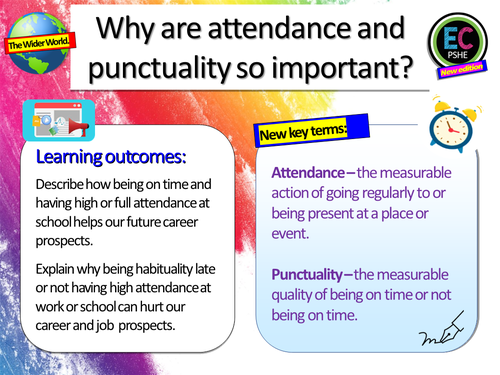 The Wider World.

Why are attendance and punctuality so important?

EC PSHE
New edition

Learning outcomes:

Describe how being on time and having high or full attendance at school helps our future career prospects.

Explain why being habituality late or not having high attendance at work or school can hurt our career and job prospects.

New key terms:

Attendance – the measurable action of going regularly to or being present at a place or event.

Punctuality – the measurable quality of being on time or not being on time.